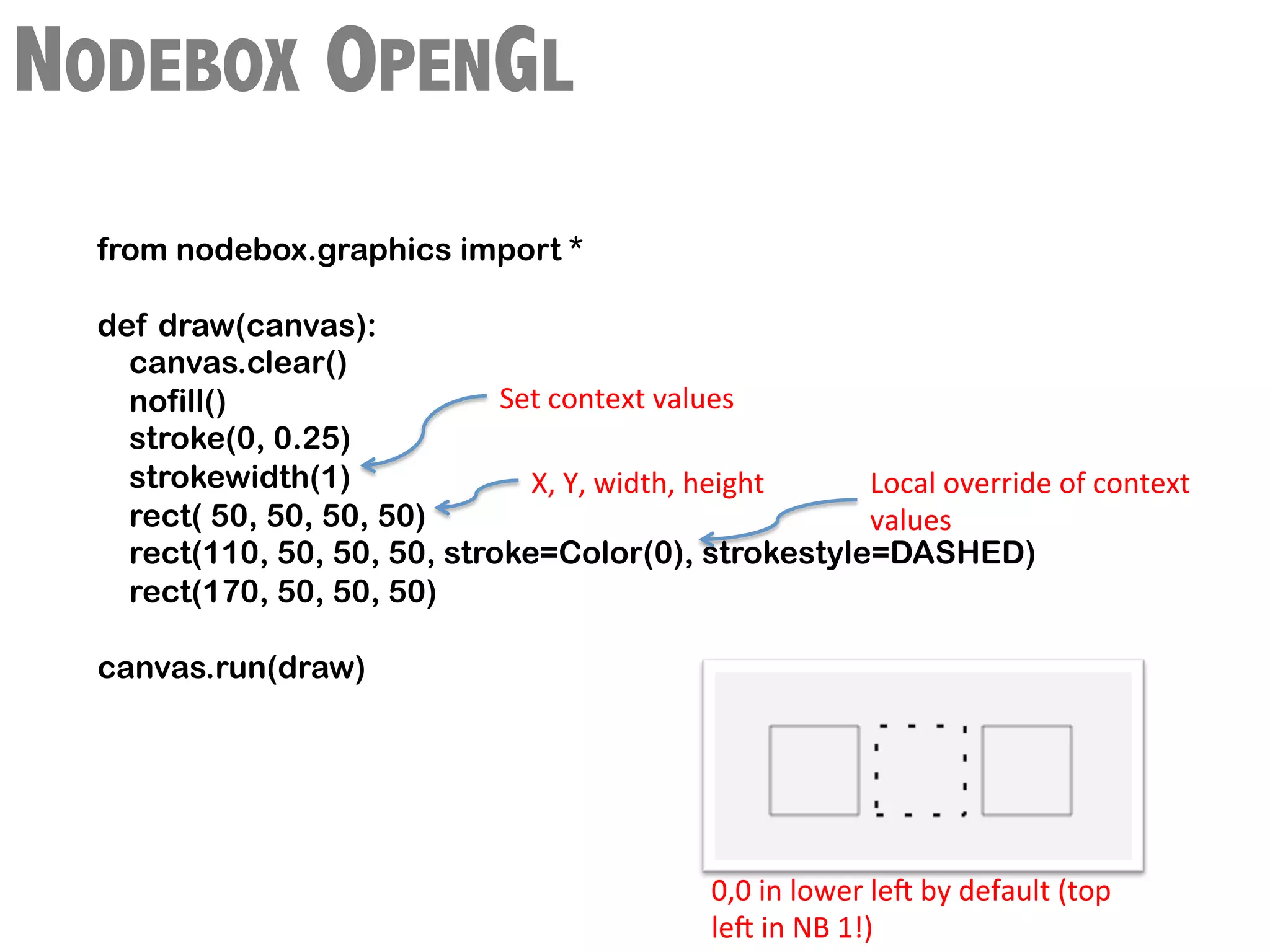 NODEBOX OPENGL

from nodebox.graphics import *

def draw(canvas):
canvas.clear()
nofill()
stroke(0, 0.25)
strokewidth(1)
rect( 50, 50, 50, 50)
rect(110, 50, 50, 50, stroke=Color(0), strokestyle=DASHED)
rect(170, 50, 50, 50)

canvas.run(draw)

Set context values

X, Y, width, height

Local override of context values

0,0 in lower left by default (top left in NB 1!)